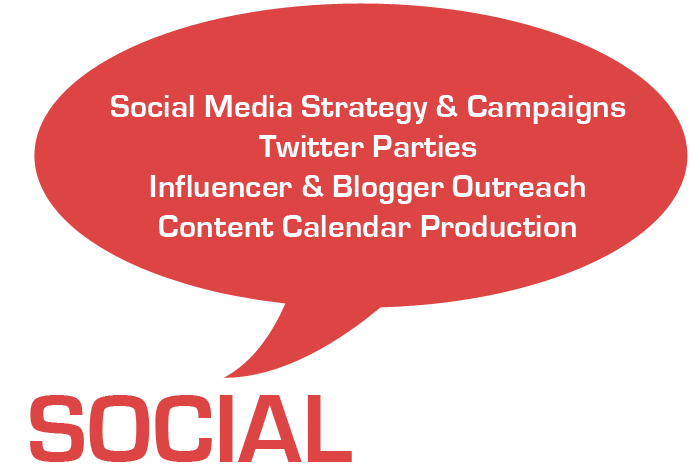 Social Media Strategy & Campaigns
Twitter Parties
Influencer & Blogger Outreach
Content Calendar Production

SOCIAL